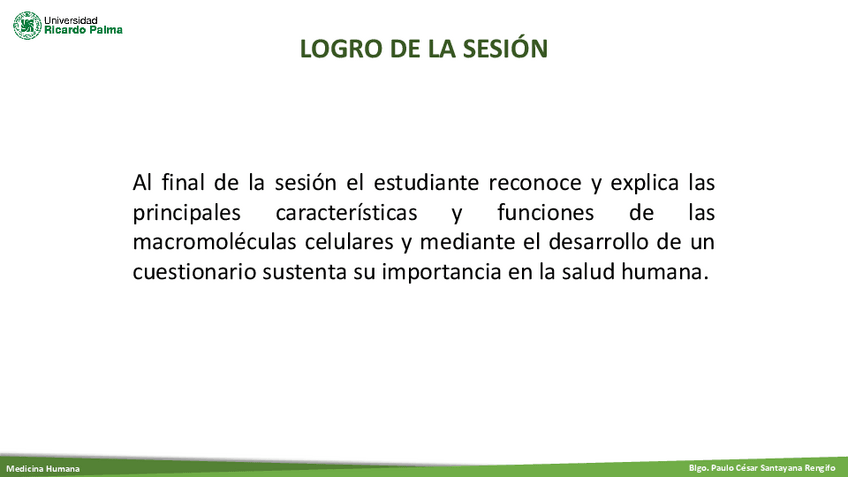 Universidad Ricardo Palma

LOGRO DE LA SESIÓN

Al final de la sesión el estudiante reconoce y explica las principales características y funciones de las macromoléculas celulares y mediante el desarrollo de un cuestionario sustenta su importancia en la salud humana.

Medicina Humana

Blgo. Paulo César Santayana Rengifo